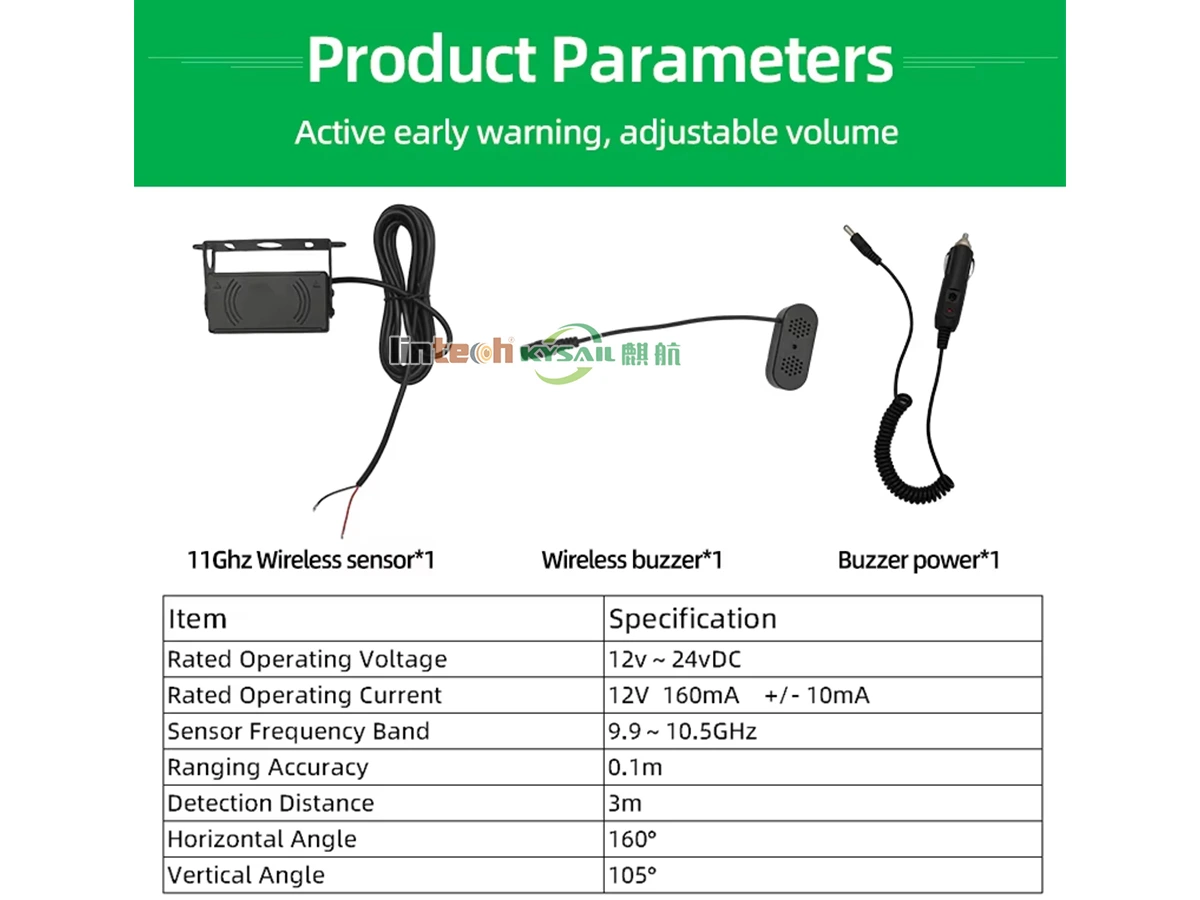 Product Parameters

Active early warning, adjustable volume

lintech KYSAIL 麒航

11Ghz Wireless sensor*1

Wireless buzzer*1

Buzzer power*1

| Item | Specification |
|---|---|
| Rated Operating Voltage | 12v ~ 24vDC |
| Rated Operating Current | 12V 160mA +/- 10mA |
| Sensor Frequency Band | 9.9 ~ 10.5GHz |
| Ranging Accuracy | 0.1m |
| Detection Distance | 3m |
| Horizontal Angle | 160° |
| Vertical Angle | 105° |